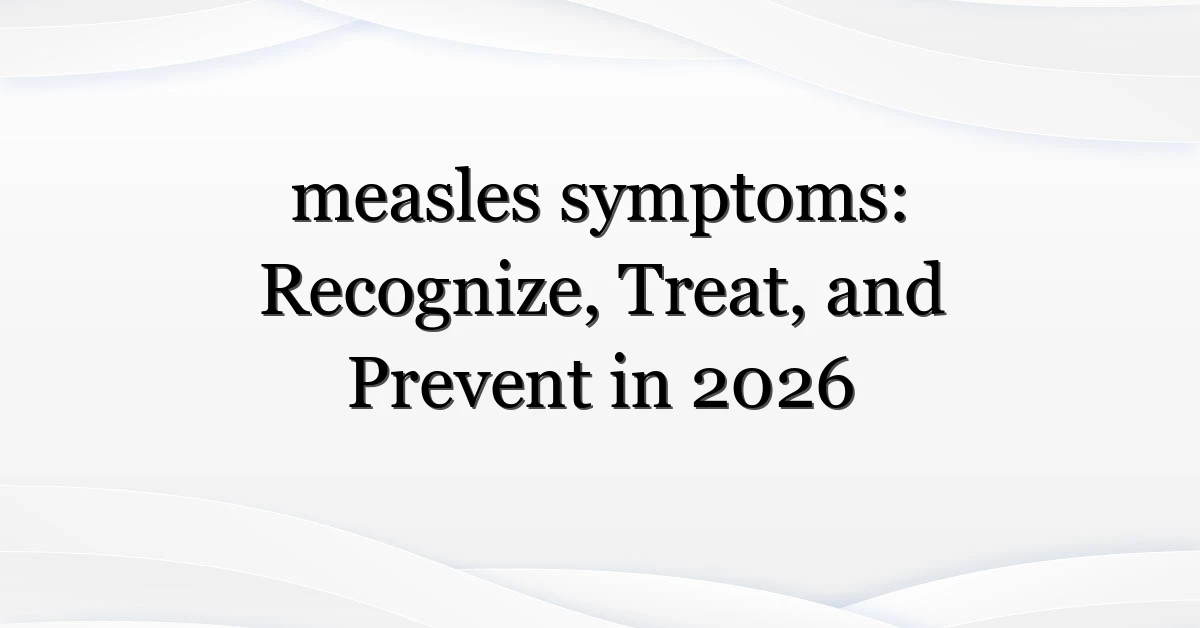 measles symptoms: Recognize, Treat, and Prevent in 2026